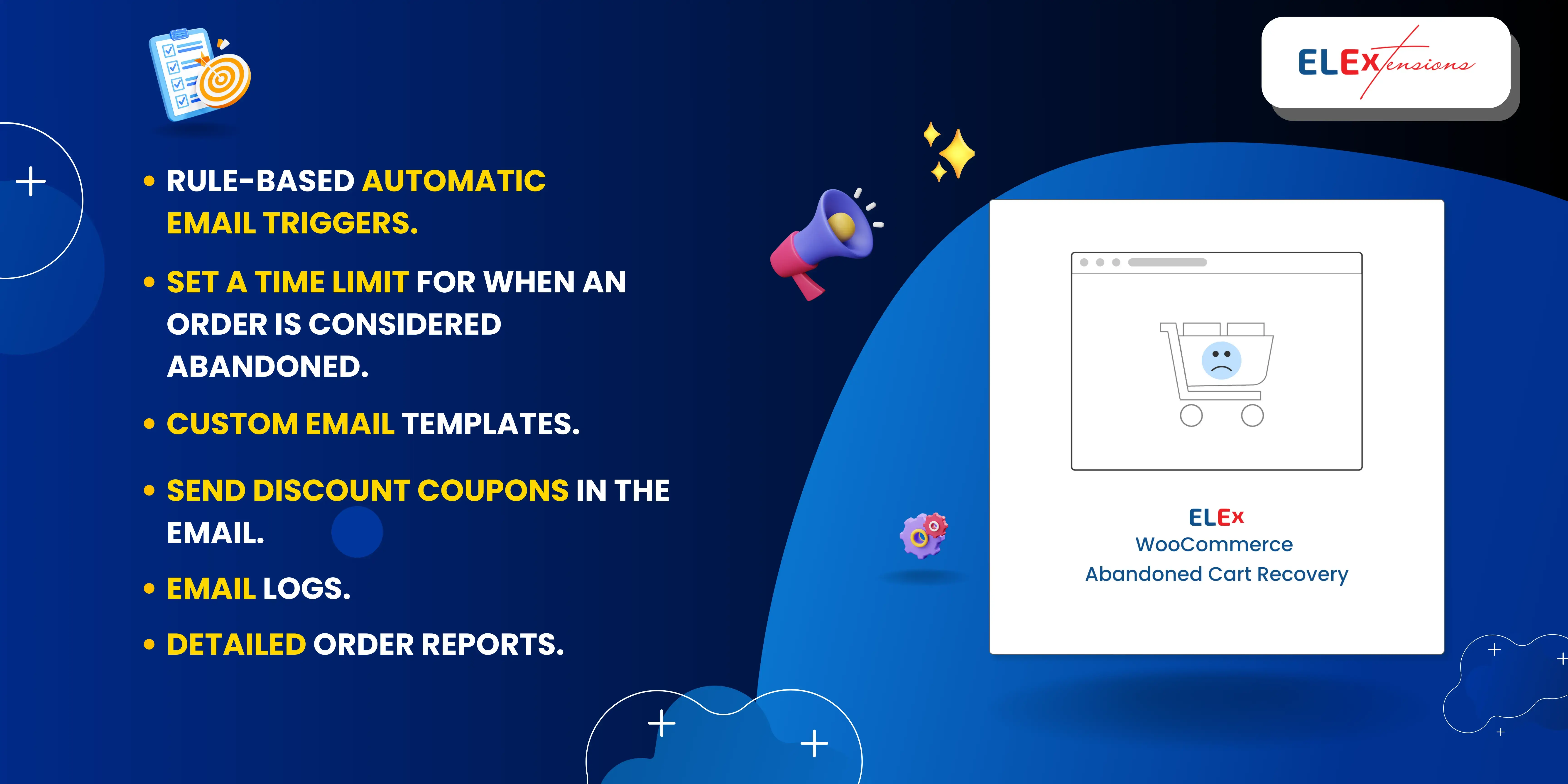 ELEXtensions

• RULE-BASED AUTOMATIC EMAIL TRIGGERS.

• SET A TIME LIMIT FOR WHEN AN ORDER IS CONSIDERED ABANDONED.

• CUSTOM EMAIL TEMPLATES.

• SEND DISCOUNT COUPONS IN THE EMAIL.

• EMAIL LOGS.

• DETAILED ORDER REPORTS.

ELEx
WooCommerce
Abandoned Cart Recovery